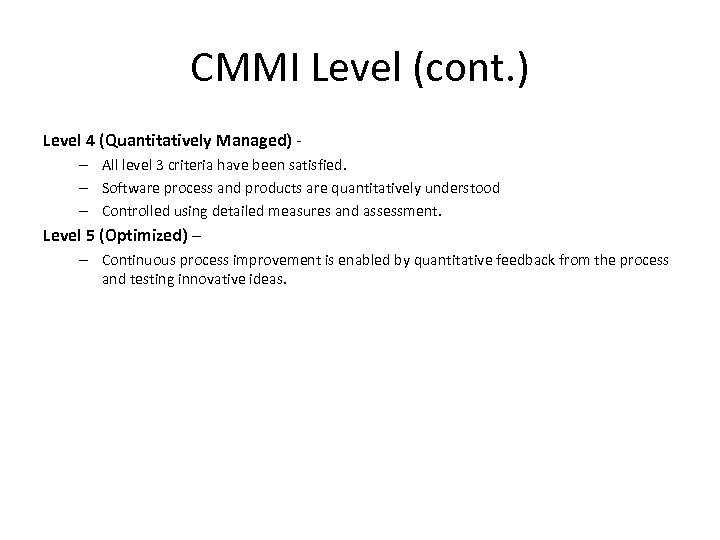 CMMI Level (cont.)

Level 4 (Quantitatively Managed) -

– All level 3 criteria have been satisfied.

– Software process and products are quantitatively understood

– Controlled using detailed measures and assessment.

Level 5 (Optimized) –

– Continuous process improvement is enabled by quantitative feedback from the process and testing innovative ideas.